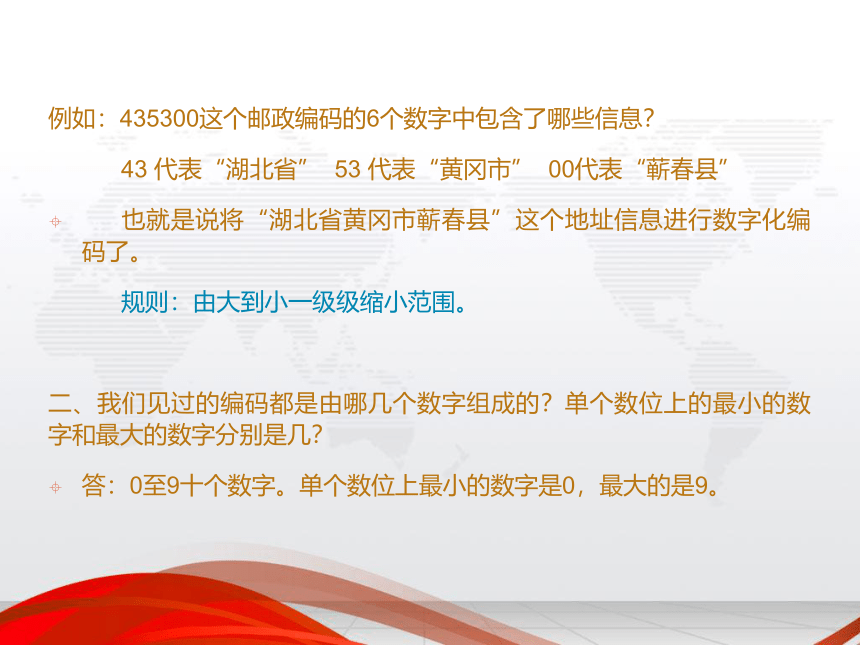 例如：435300这个邮政编码的6个数字中包含了哪些信息？

43 代表“湖北省” 53 代表“黄冈市” 00代表“蕲春县”

也就是说将“湖北省黄冈市蕲春县”这个地址信息进行数字化编码了。

规则：由大到小一级级缩小范围。

二、我们见过的编码都是由哪几个数字组成的？单个数位上的最小的数字和最大的数字分别是几？

答：0至9十个数字。单个数位上最小的数字是0，最大的是9。